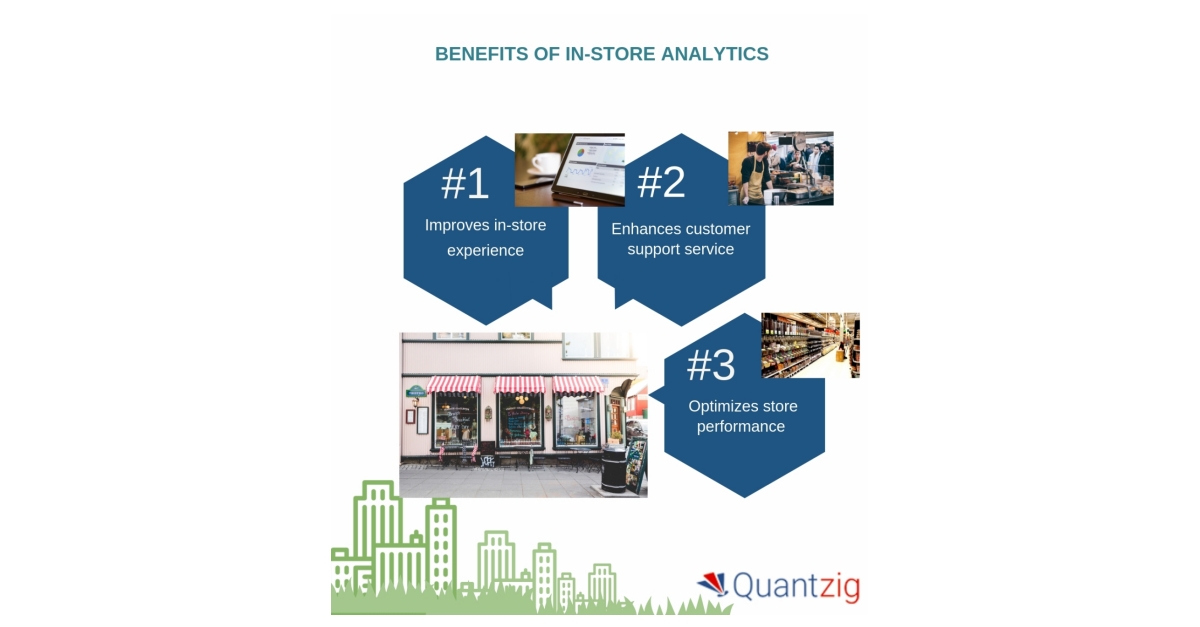 BENEFITS OF IN-STORE ANALYTICS

#1
Improves in-store experience

#2
Enhances customer support service

#3
Optimizes store performance

Quantzig